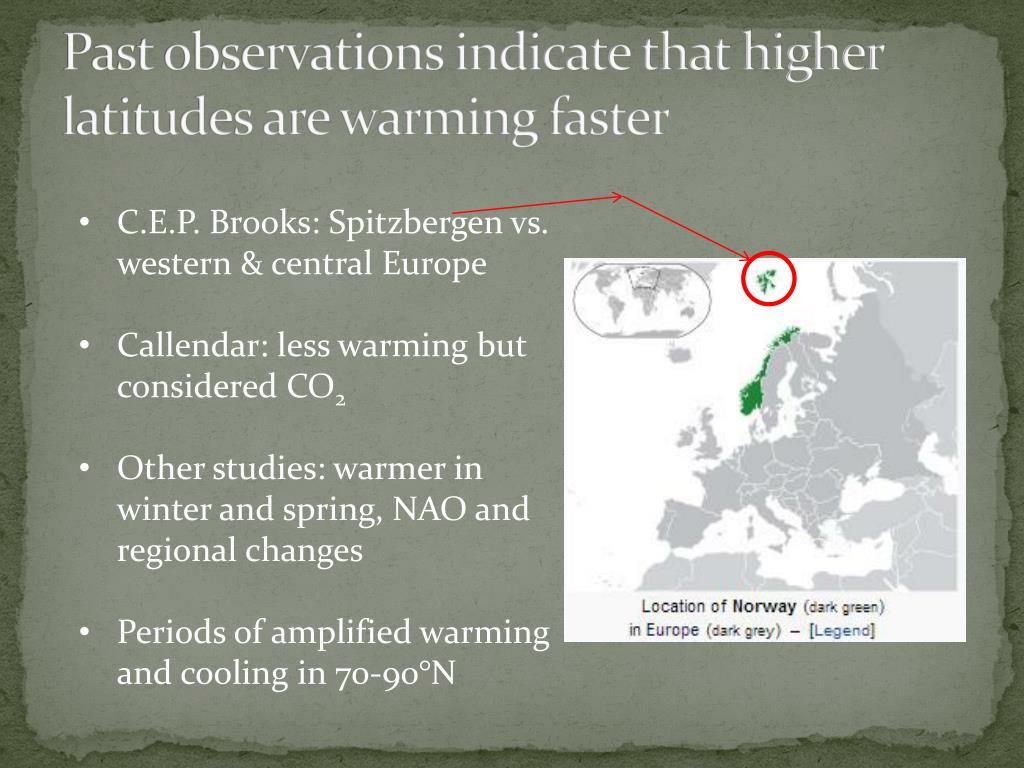 Past observations indicate that higher latitudes are warming faster

• C.E.P. Brooks: Spitzbergen vs. western & central Europe

• Callendar: less warming but considered $CO_2$

• Other studies: warmer in winter and spring, NAO and regional changes

• Periods of amplified warming and cooling in 70-90°N

Location of Norway (dark green) in Europe (dark grey) – [Legend]